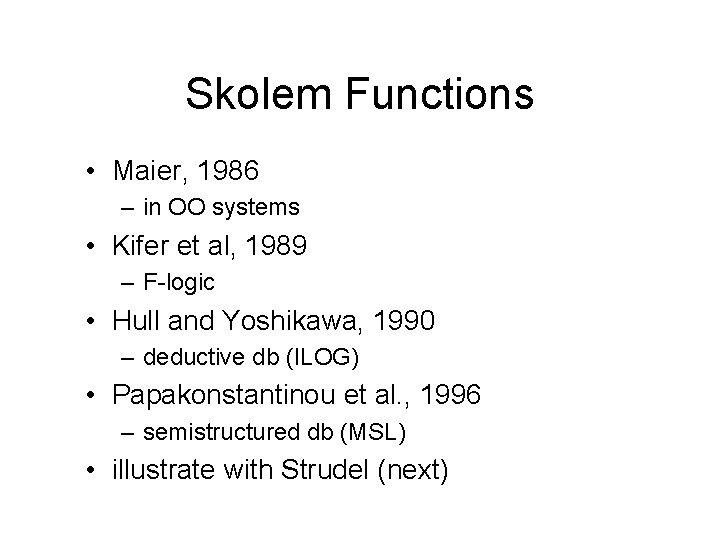 Skolem Functions

• Maier, 1986
  – in OO systems
• Kifer et al, 1989
  – F-logic
• Hull and Yoshikawa, 1990
  – deductive db (ILOG)
• Papakonstantinou et al., 1996
  – semistructured db (MSL)
• illustrate with Strudel (next)